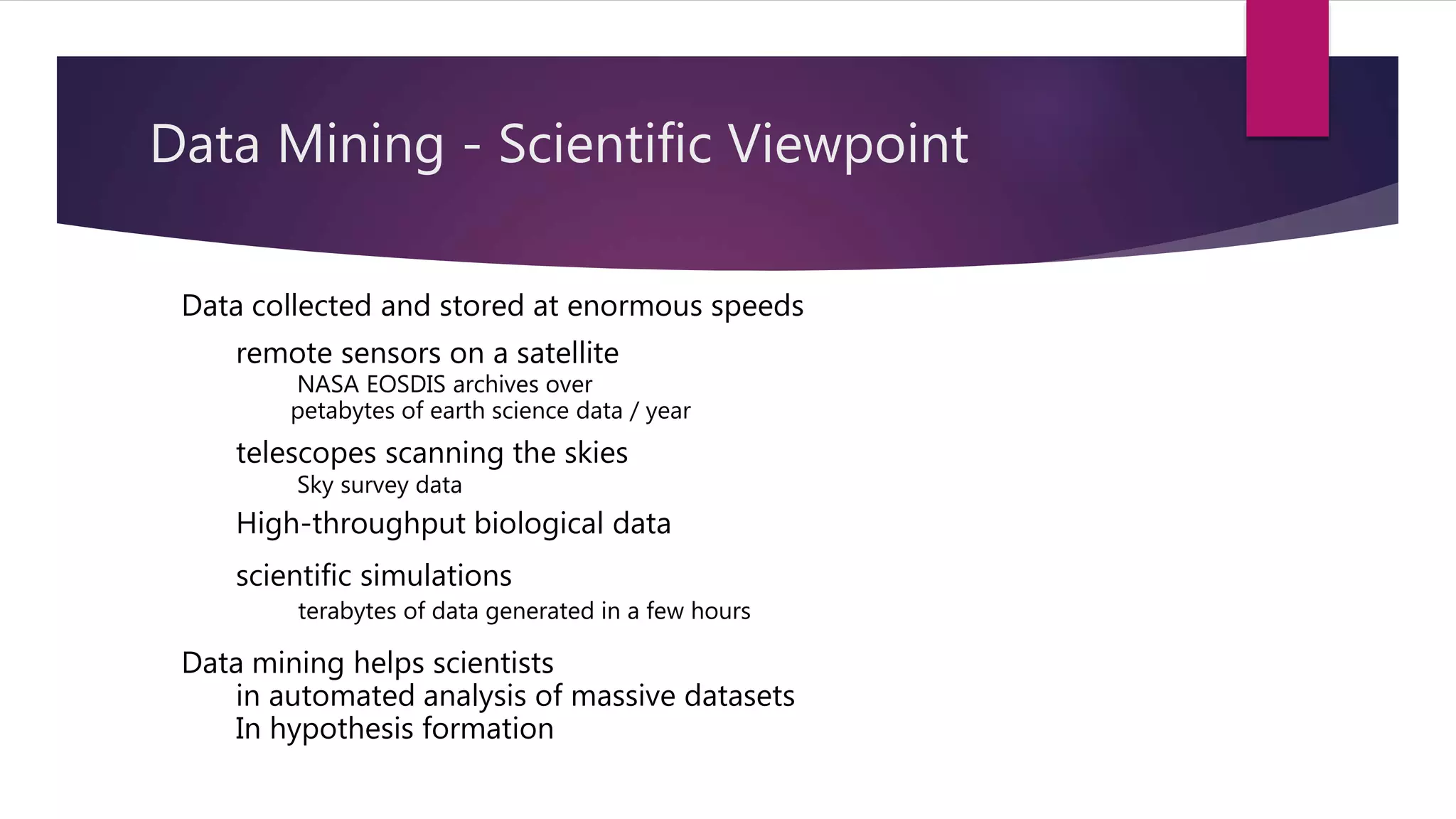 Data Mining - Scientific Viewpoint

Data collected and stored at enormous speeds

remote sensors on a satellite

NASA EOSDIS archives over petabytes of earth science data / year

telescopes scanning the skies

Sky survey data

High-throughput biological data

scientific simulations

terabytes of data generated in a few hours

Data mining helps scientists

in automated analysis of massive datasets

In hypothesis formation